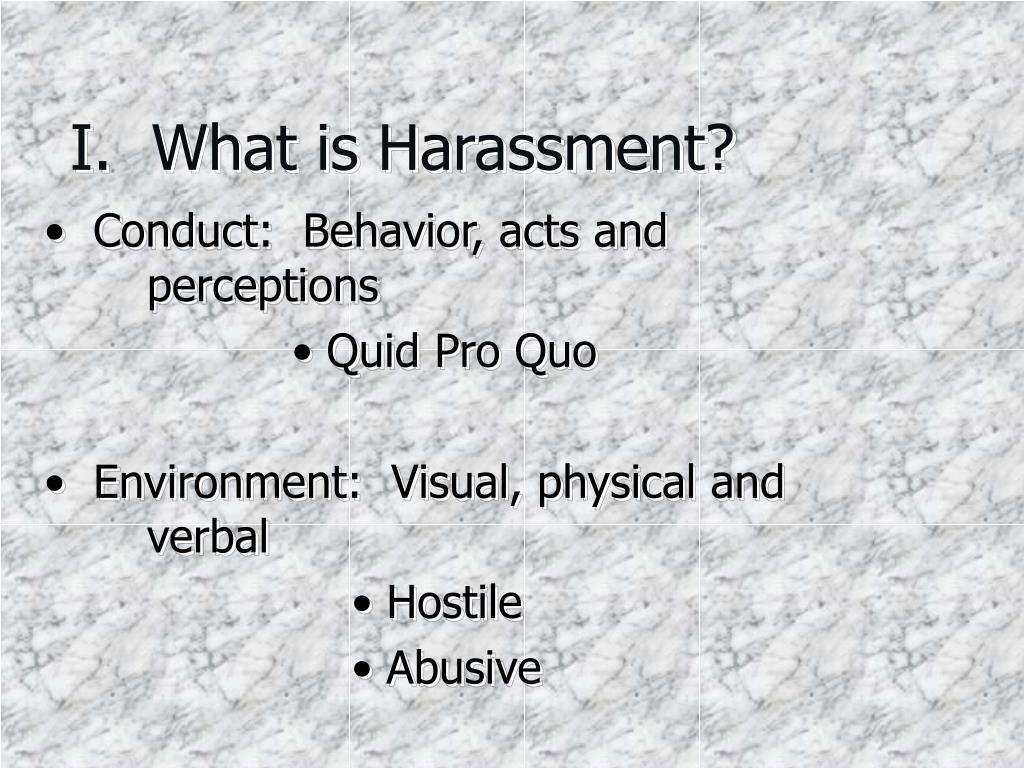 I. What is Harassment?

• Conduct: Behavior, acts and perceptions

• Quid Pro Quo

• Environment: Visual, physical and verbal

• Hostile

• Abusive